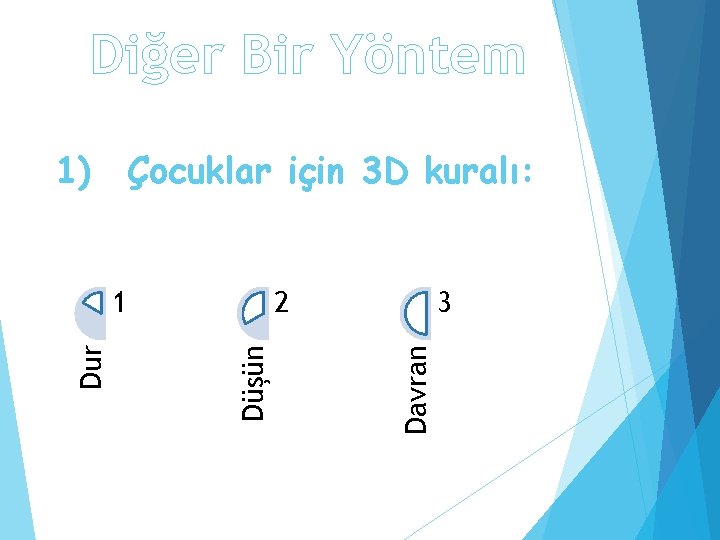 Diğer Bir Yöntem

1) Çocuklar için 3D kuralı:

1
Dur

2
Düşün

3
Davran